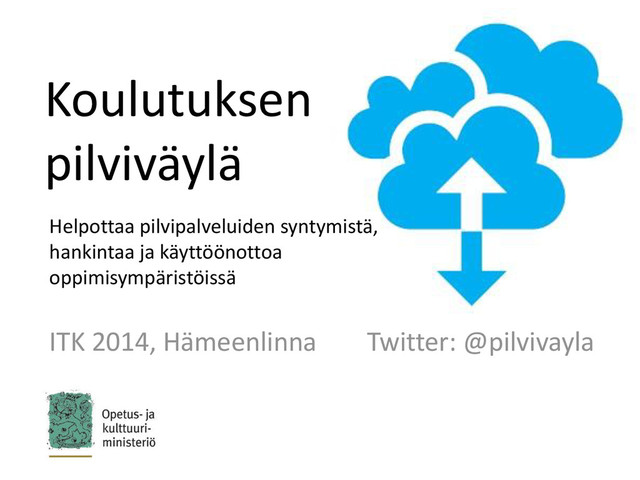 Koulutuksen pilviväylä

Helpottaa pilvipalveluiden syntymistä, hankintaa ja käyttöönottoa oppimisympäristöissä

ITK 2014, Hämeenlinna

Twitter: @pilvivayla

Opetus- ja kulttuuriministeriö